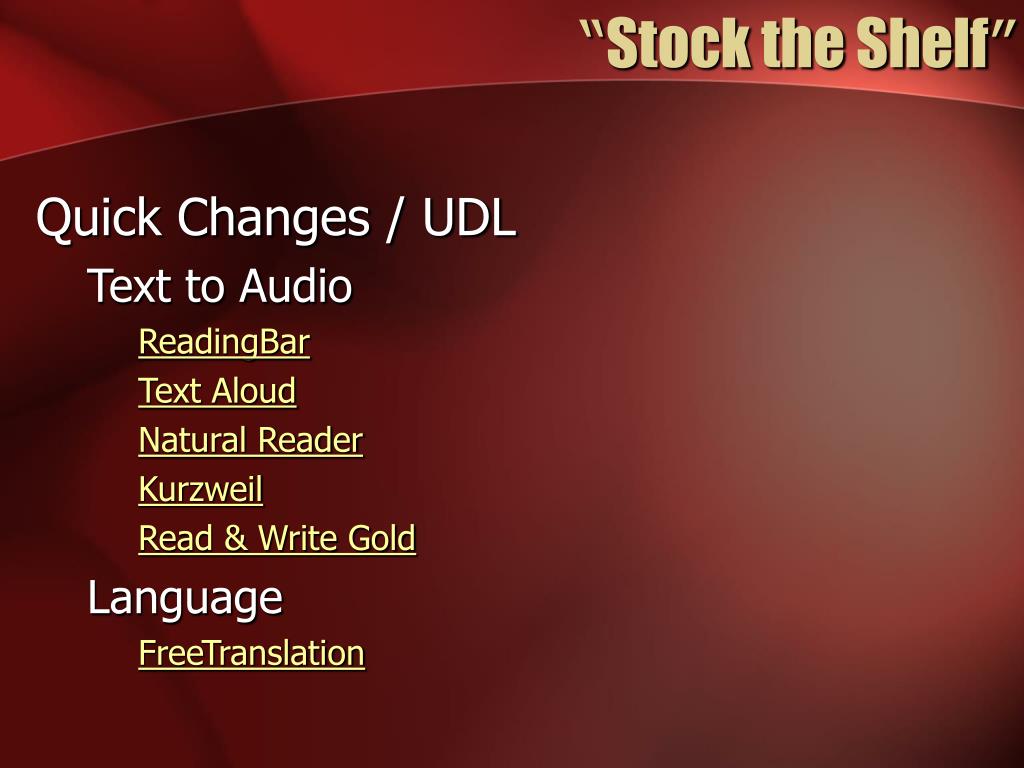 “Stock the Shelf”

Quick Changes / UDL

Text to Audio

ReadingBar

Text Aloud

Natural Reader

Kurzweil

Read & Write Gold

Language

FreeTranslation